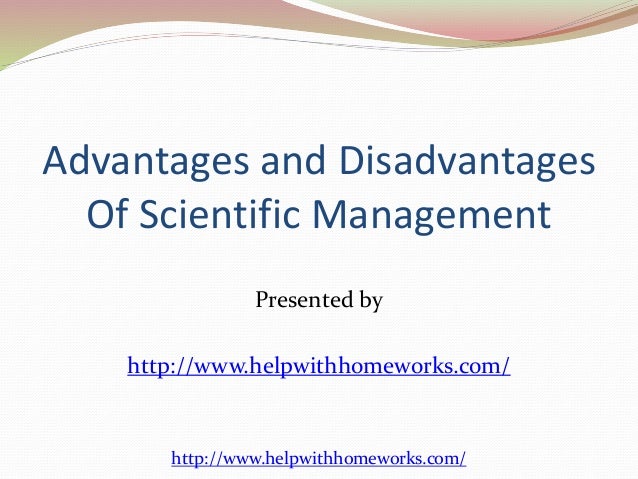 Advantages and Disadvantages Of Scientific Management

Presented by

http://www.helpwithhomeworks.com/

http://www.helpwithhomeworks.com/